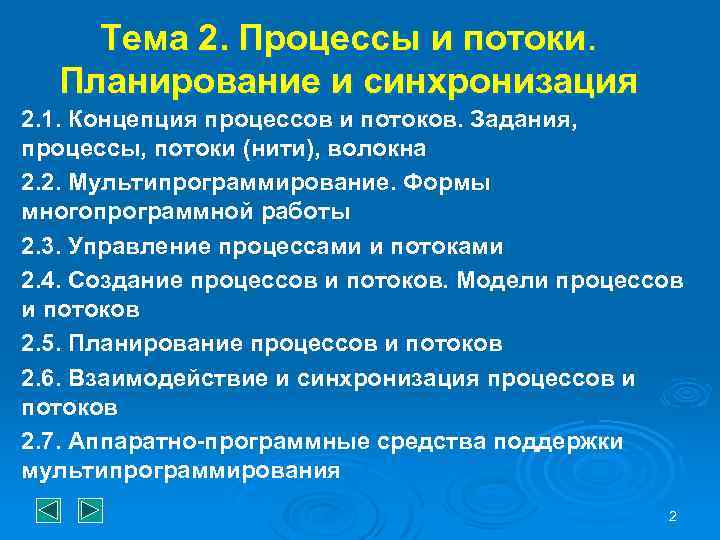 Тема 2. Процессы и потоки. Планирование и синхронизация

2.1. Концепция процессов и потоков. Задания, процессы, потоки (нити), волокна

2.2. Мультипрограммирование. Формы многопрограммной работы

2.3. Управление процессами и потоками

2.4. Создание процессов и потоков. Модели процессов и потоков

2.5. Планирование процессов и потоков

2.6. Взаимодействие и синхронизация процессов и потоков

2.7. Аппаратно-программные средства поддержки мультипрограммирования

2